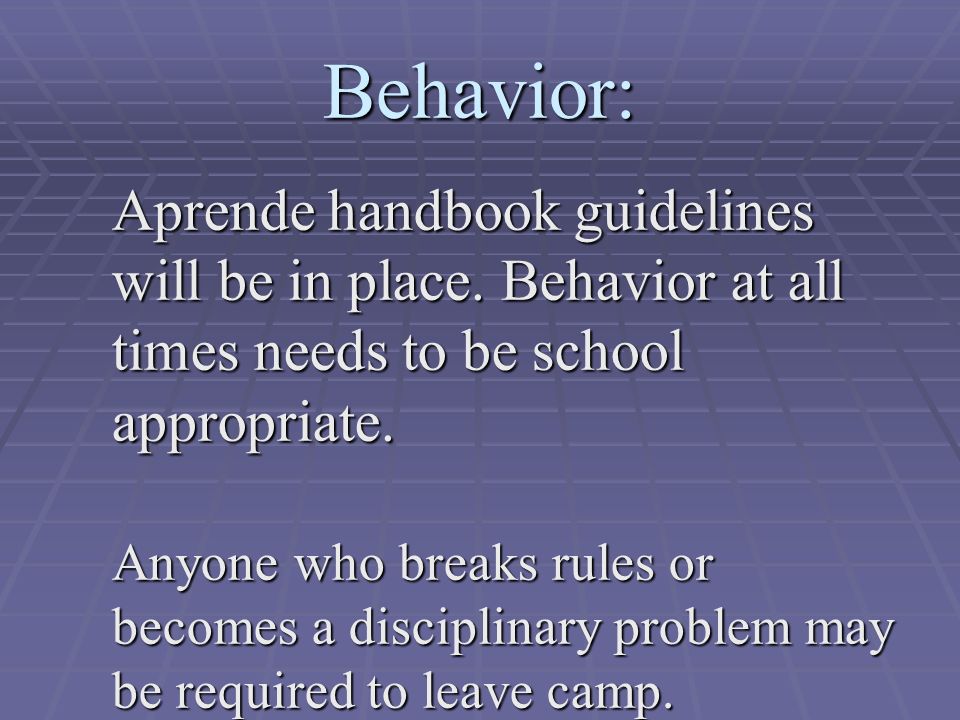 Behavior:

Aprende handbook guidelines will be in place. Behavior at all times needs to be school appropriate.

Anyone who breaks rules or becomes a disciplinary problem may be required to leave camp.